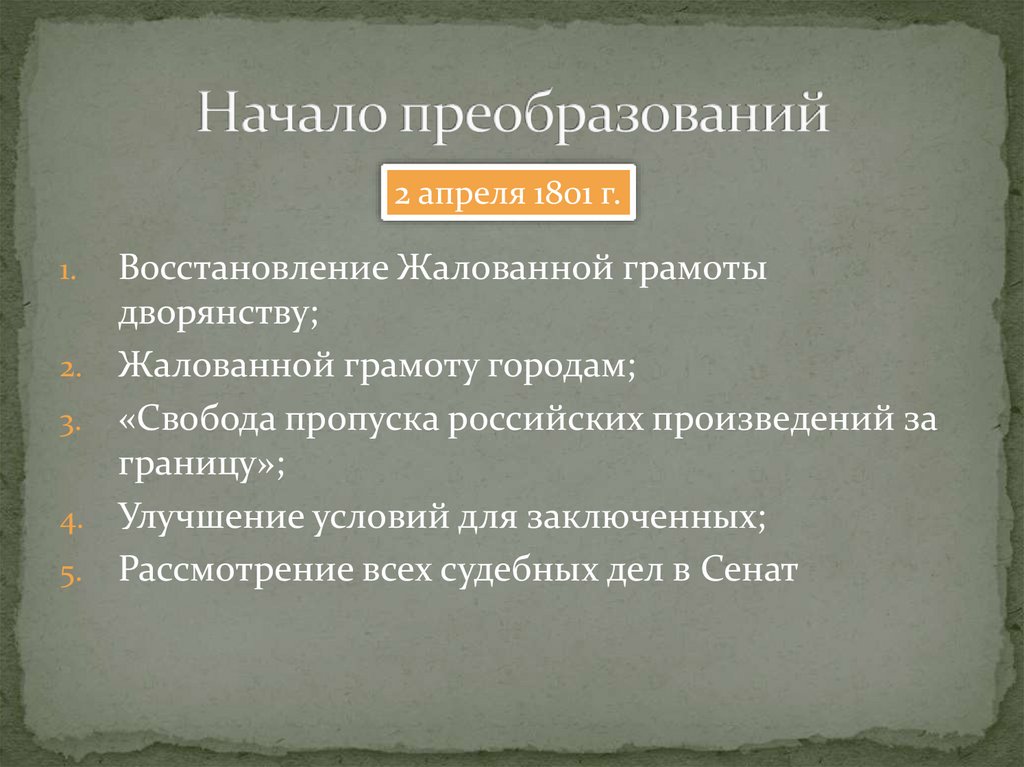 Начало преобразований

2 апреля 1801 г.

1. Восстановление Жалованной грамоты дворянству;
2. Жалованной грамоту городам;
3. «Свобода пропуска российских произведений за границу»;
4. Улучшение условий для заключенных;
5. Рассмотрение всех судебных дел в Сенат